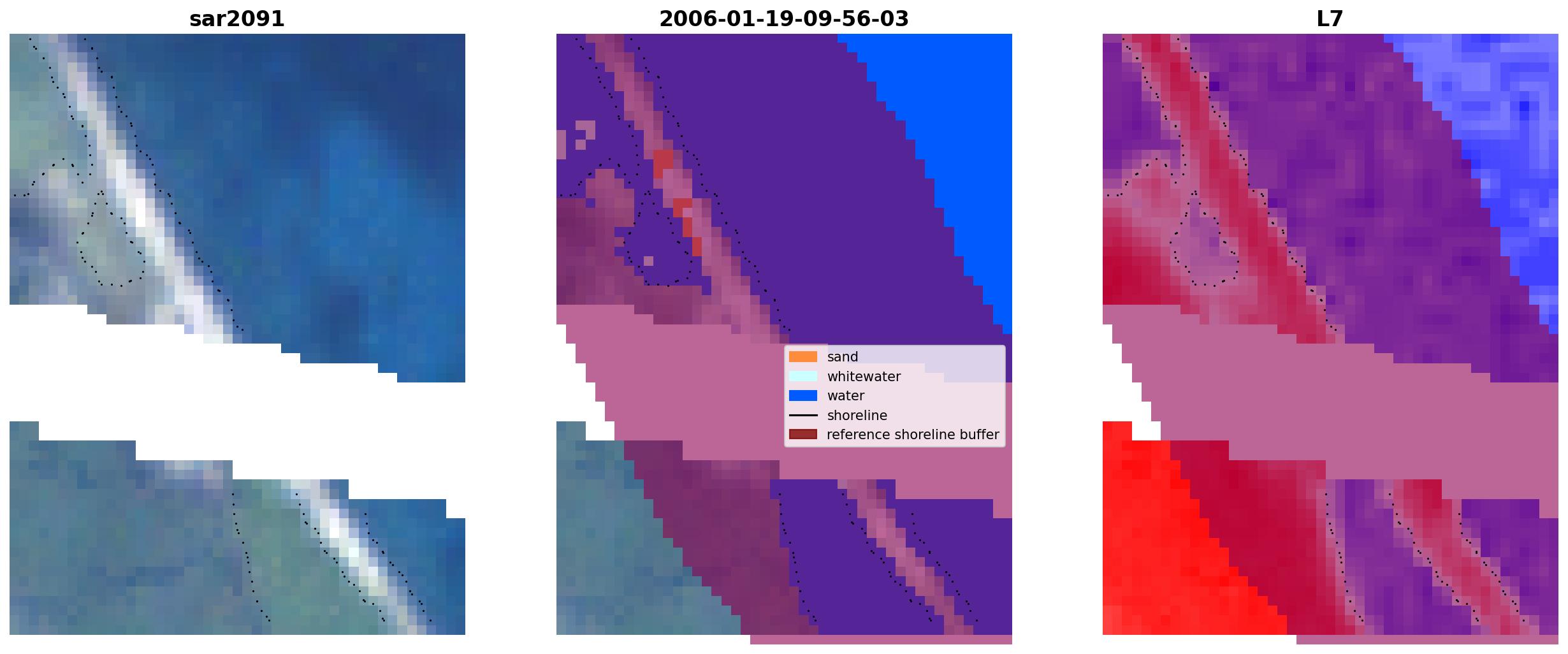 sar2091

2006-01-19-09-56-03

sand
whitewater
water
shoreline
reference shoreline buffer

L7